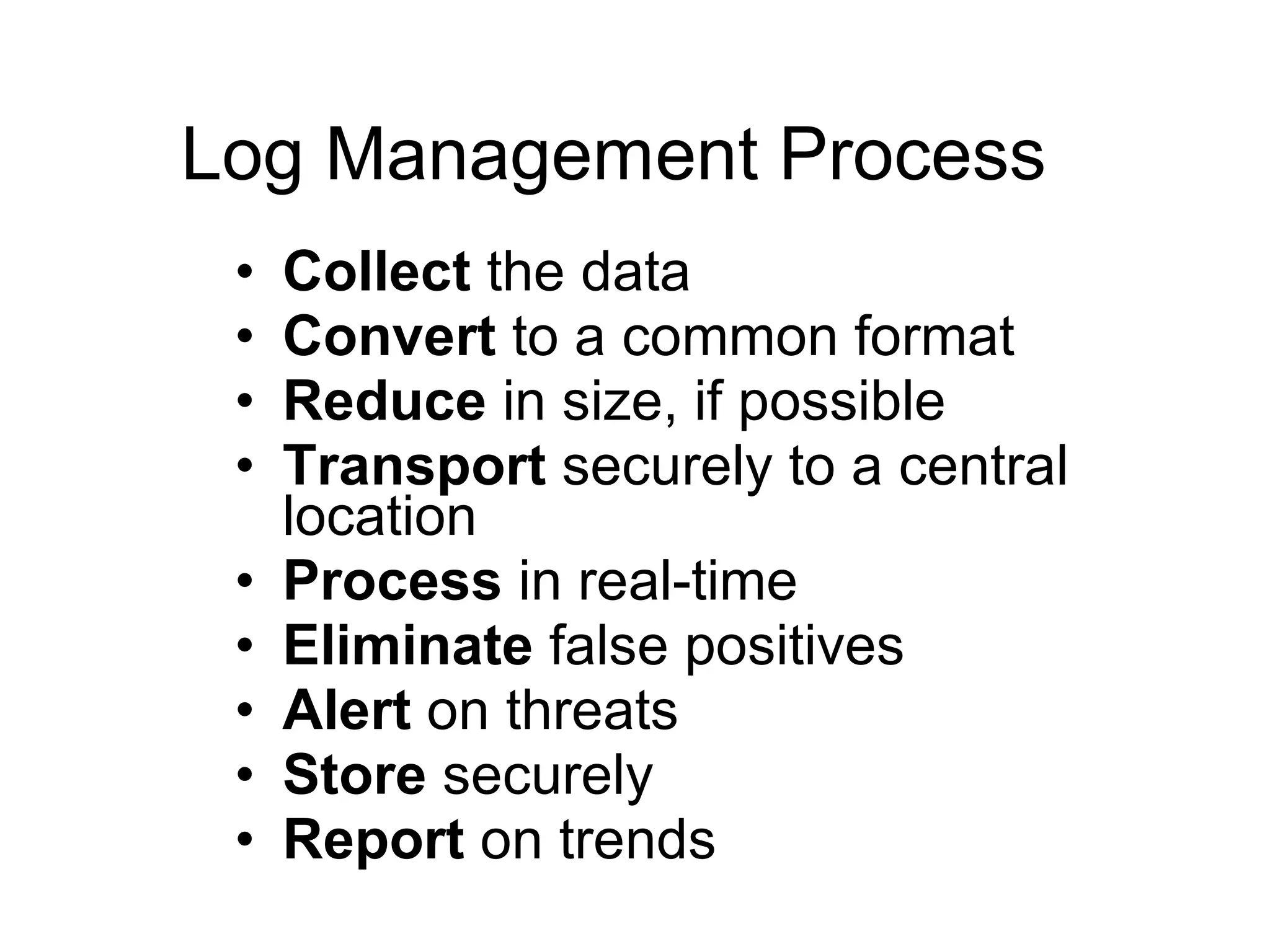 Log Management Process

• Collect the data
• Convert to a common format
• Reduce in size, if possible
• Transport securely to a central location
• Process in real-time
• Eliminate false positives
• Alert on threats
• Store securely
• Report on trends